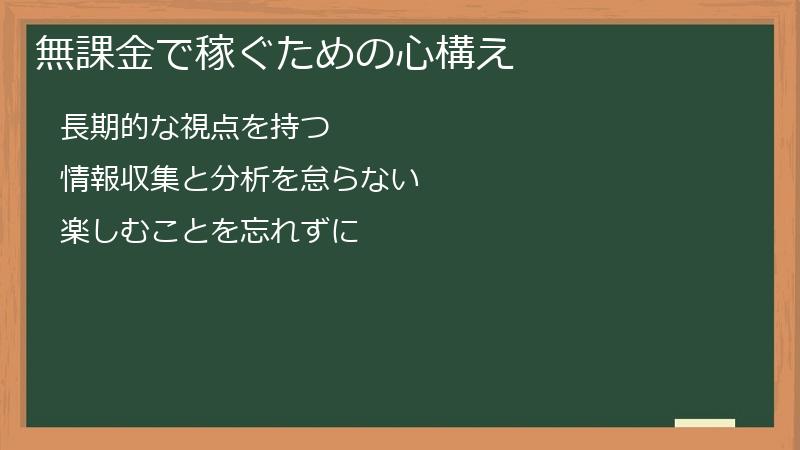 無課金で稼ぐための心構え

長期的な視点を持つ

情報収集と分析を怠らない

楽しむことを忘れずに